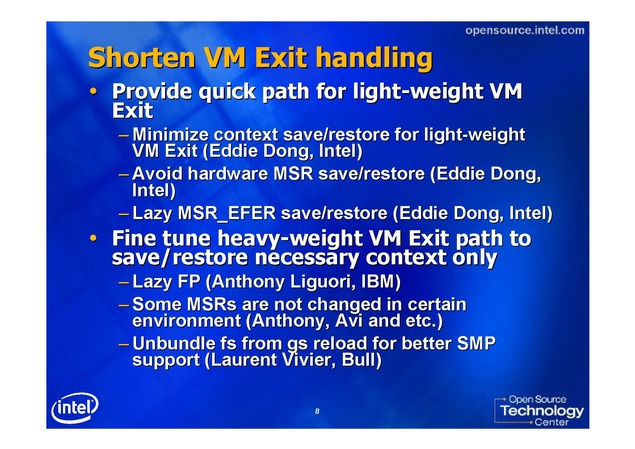 opensource.intel.com

Shorten VM Exit handling

• Provide quick path for light-weight VM Exit
– Minimize context save/restore for light-weight VM Exit (Eddie Dong, Intel)
– Avoid hardware MSR save/restore (Eddie Dong, Intel)
– Lazy MSR_EFER save/restore (Eddie Dong, Intel)

• Fine tune heavy-weight VM Exit path to save/restore necessary context only
– Lazy FP (Anthony Liguori, IBM)
– Some MSRs are not changed in certain environment (Anthony, Avi and etc.)
– Unbundle fs from gs reload for better SMP support (Laurent Vivier, Bull)

intel

8

Open Source
Technology
Center